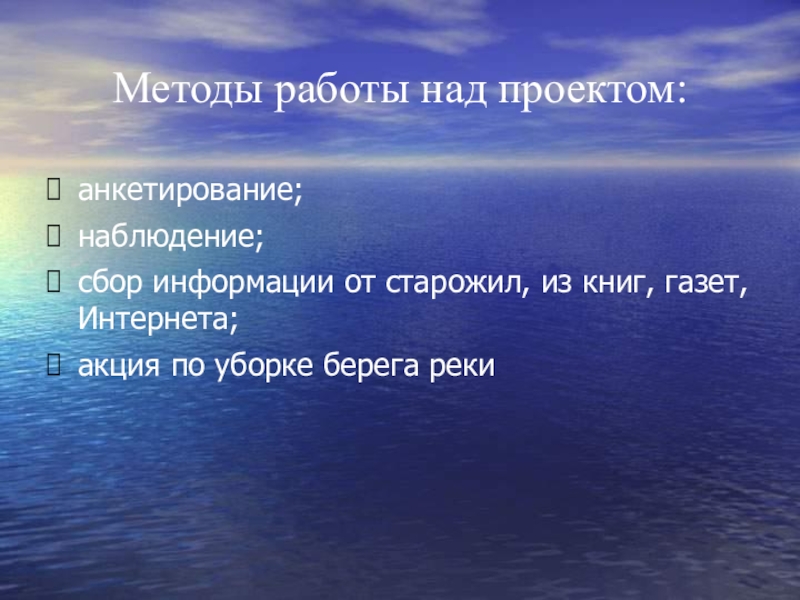 Методы работы над проектом:

анкетирование;

наблюдение;

сбор информации от старожил, из книг, газет, Интернета;

акция по уборке берега реки